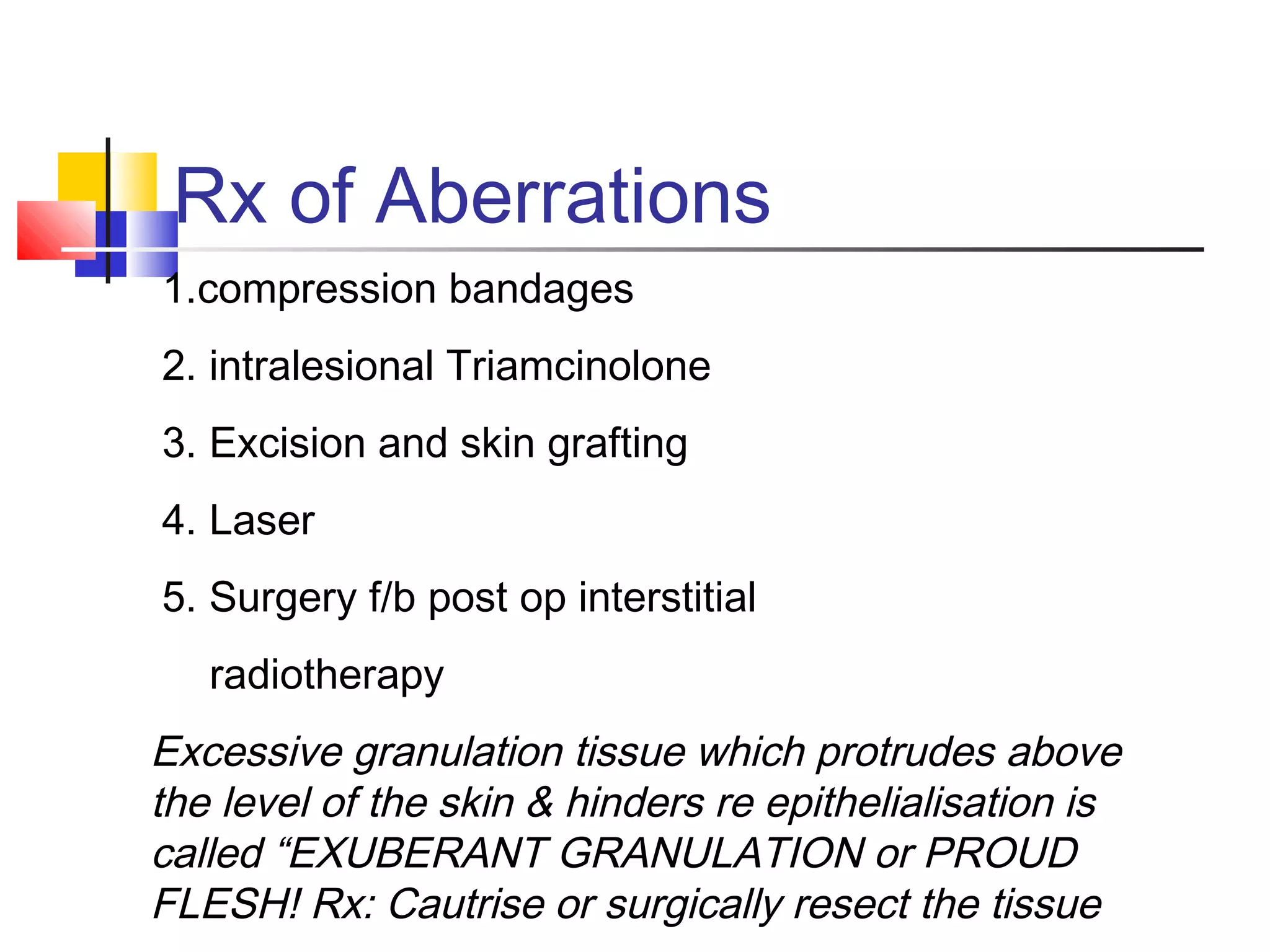 Rx of Aberrations

1.compression bandages

2. intralesional Triamcinolone

3. Excision and skin grafting

4. Laser

5. Surgery f/b post op interstitial radiotherapy

Excessive granulation tissue which protrudes above the level of the skin & hinders re epithelialisation is called “EXUBERANT GRANULATION or PROUD FLESH! Rx: Cautrise or surgically resect the tissue